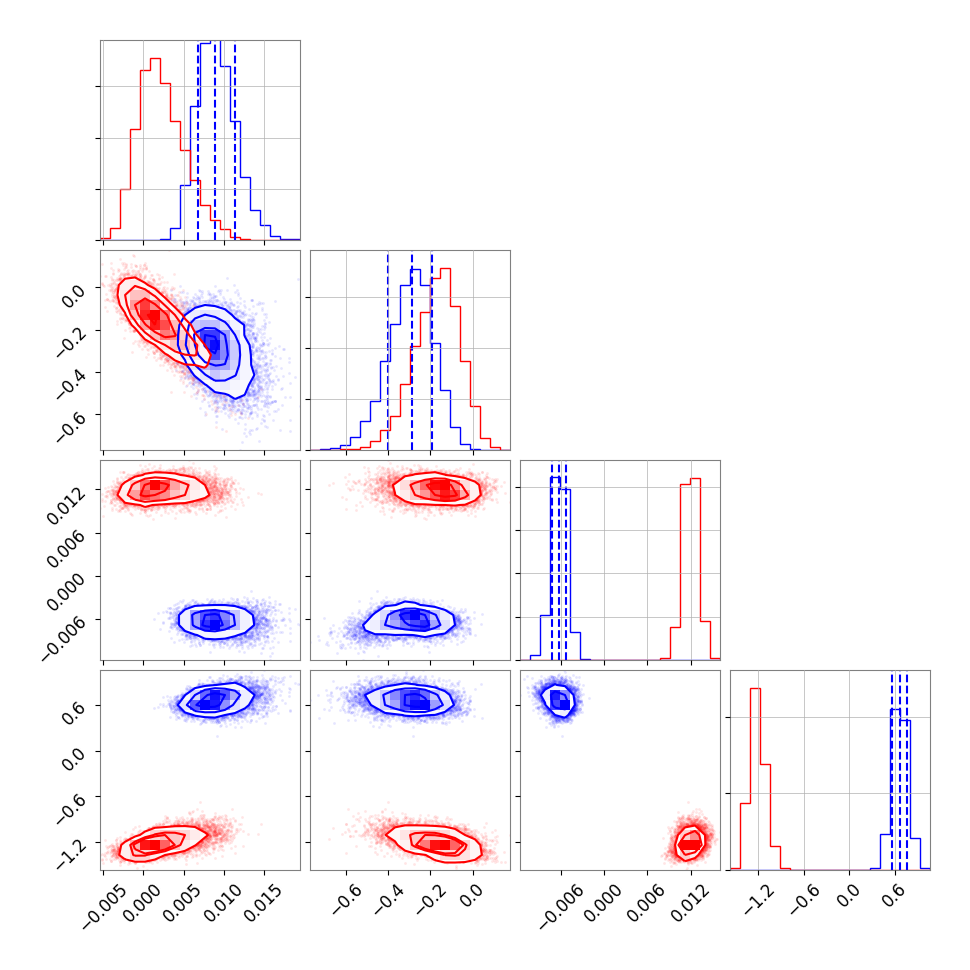 0.0
−0.2
−0.4
−0.6

0.012
0.006
0.000
−0.006

0.6
0.0
−0.6
−1.2

−0.005
0.000
0.005
0.010
0.015

−0.6
−0.4
−0.2
0.0

−0.006
0.000
0.006
0.012

−1.2
−0.6
0.0
0.6